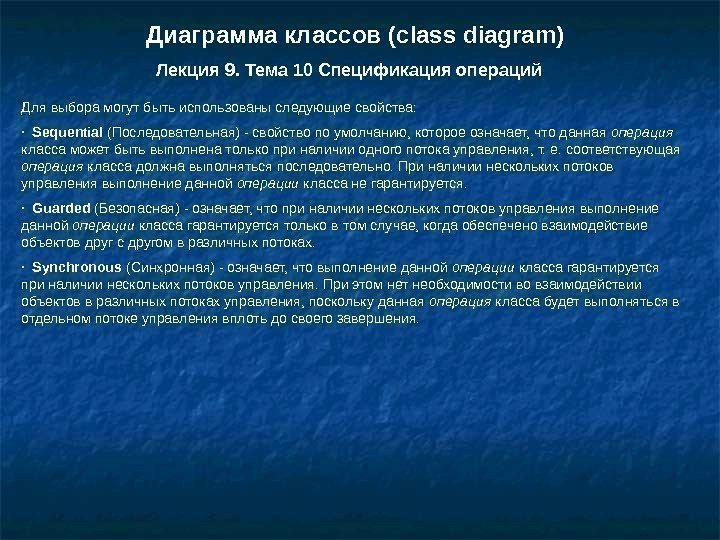 Диаграмма классов (class diagram)

Лекция 9. Тема 10 Спецификация операций

Для выбора могут быть использованы следующие свойства:

· Sequential (Последовательная) - свойство по умолчанию, которое означает, что данная операция класса может быть выполнена только при наличии одного потока управления, т. е. соответствующая операция класса должна выполняться последовательно. При наличии нескольких потоков управления выполнение данной операции класса не гарантируется.

· Guarded (Безопасная) - означает, что при наличии нескольких потоков управления выполнение данной операции класса гарантируется только в том случае, когда обеспечено взаимодействие объектов друг с другом в различных потоках.

· Synchronous (Синхронная) - означает, что выполнение данной операции класса гарантируется при наличии нескольких потоков управления. При этом нет необходимости во взаимодействии объектов в различных потоках управления, поскольку данная операция класса будет выполняться в отдельном потоке управления вплоть до своего завершения.